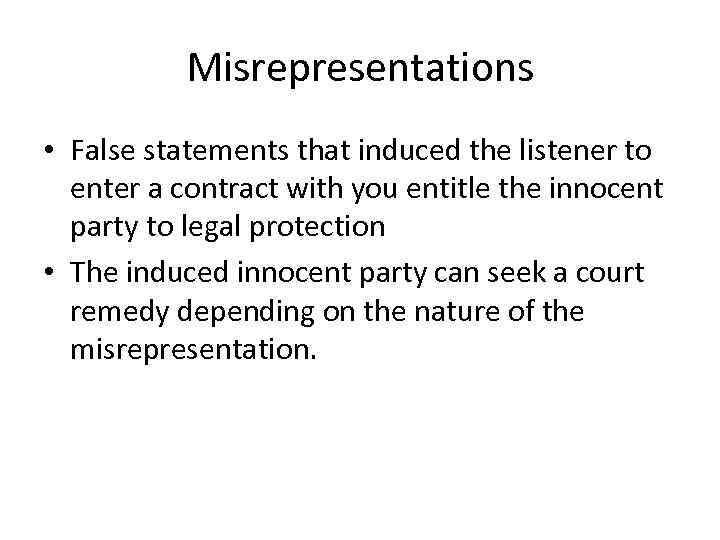 Misrepresentations

• False statements that induced the listener to enter a contract with you entitle the innocent party to legal protection
• The induced innocent party can seek a court remedy depending on the nature of the misrepresentation.